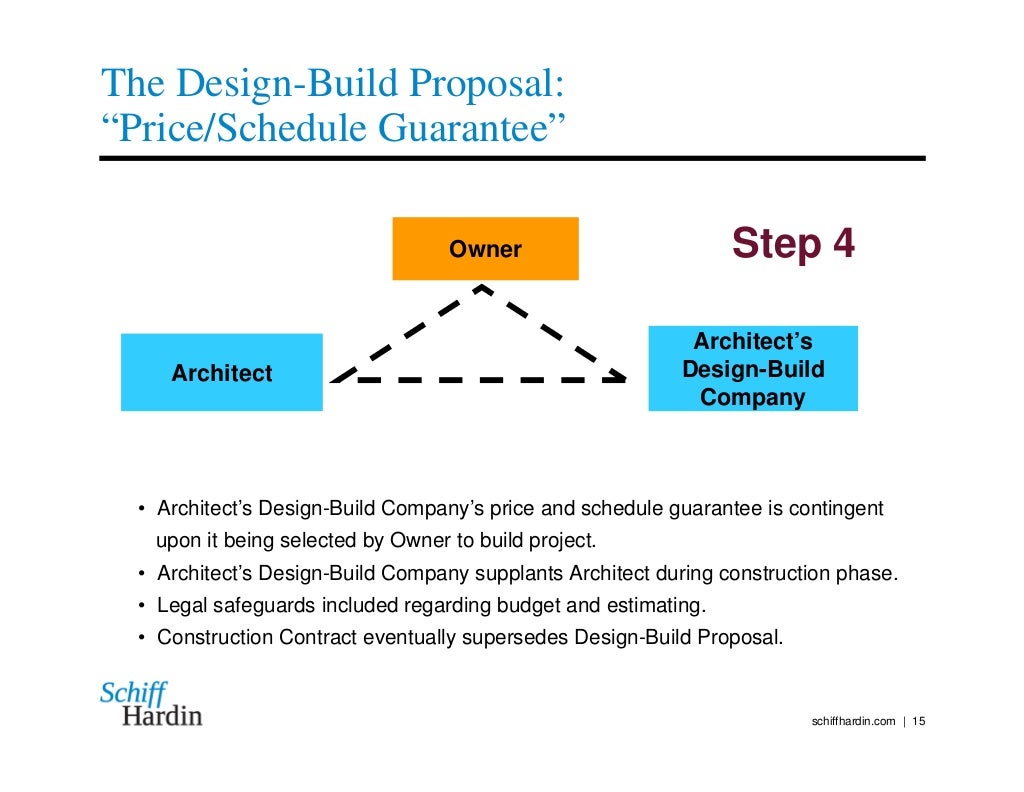 The Design-Build Proposal:
“Price/Schedule Guarantee”

Owner

Step 4

Architect

Architect’s Design-Build Company

• Architect’s Design-Build Company’s price and schedule guarantee is contingent upon it being selected by Owner to build project.
• Architect’s Design-Build Company supplants Architect during construction phase.
• Legal safeguards included regarding budget and estimating.
• Construction Contract eventually supersedes Design-Build Proposal.

Schiff Hardin

schiffhardin.com | 15